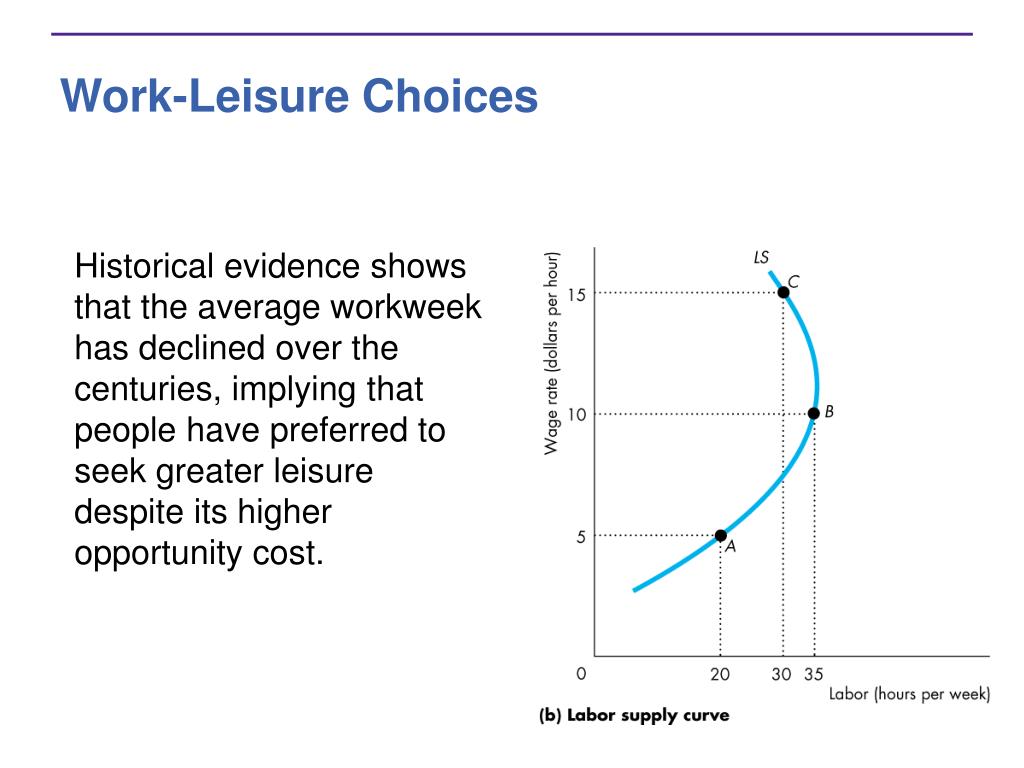 Work-Leisure Choices

Historical evidence shows that the average workweek has declined over the centuries, implying that people have preferred to seek greater leisure despite its higher opportunity cost.

Wage rate (dollars per hour)

15

10

5

0

LS

C

B

A

20

30

35

Labor (hours per week)

(b) Labor supply curve